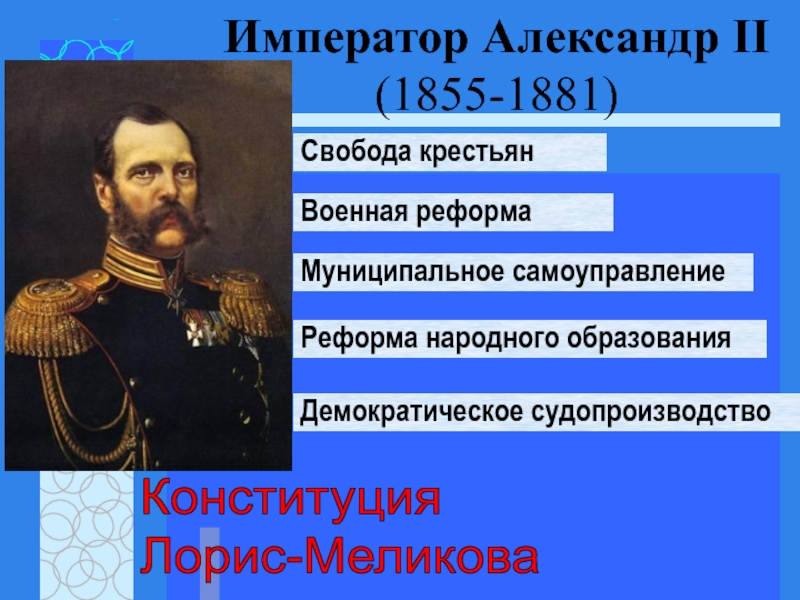 Император Александр II
(1855-1881)

Свобода крестьян

Военная реформа

Муниципальное самоуправление

Реформа народного образования

Демократическое судопроизводство

Конституция
Лорис-Меликова